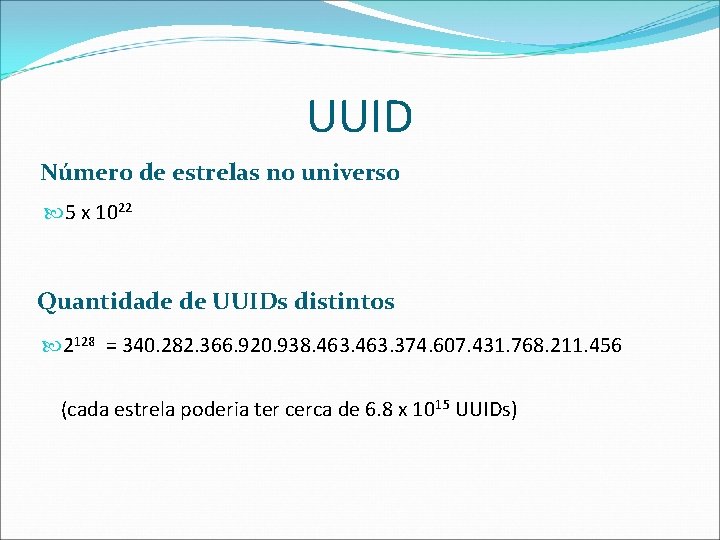 UUID

Número de estrelas no universo

$5 \times 10^{22}$

Quantidade de UUIDs distintos

$2^{128}$ = 340.282.366.920.938.463.463.374.607.431.768.211.456

(cada estrela poderia ter cerca de $6.8 \times 10^{15}$ UUIDs)